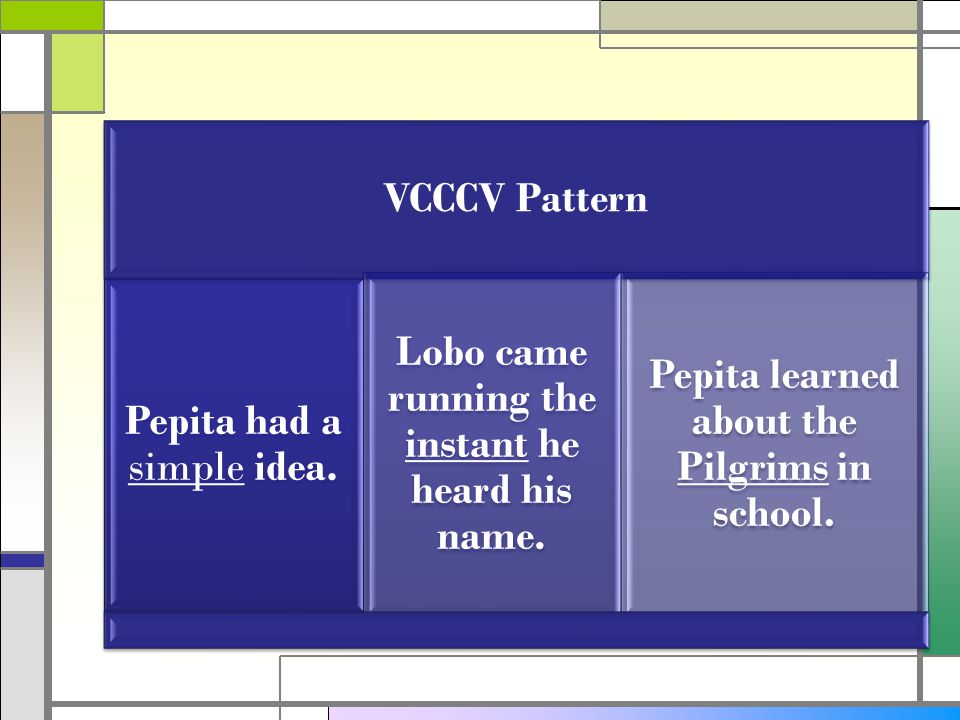 VCCCV Pattern

Pepita had a simple idea.

Lobo came running the instant he heard his name.

Pepita learned about the Pilgrims in school.